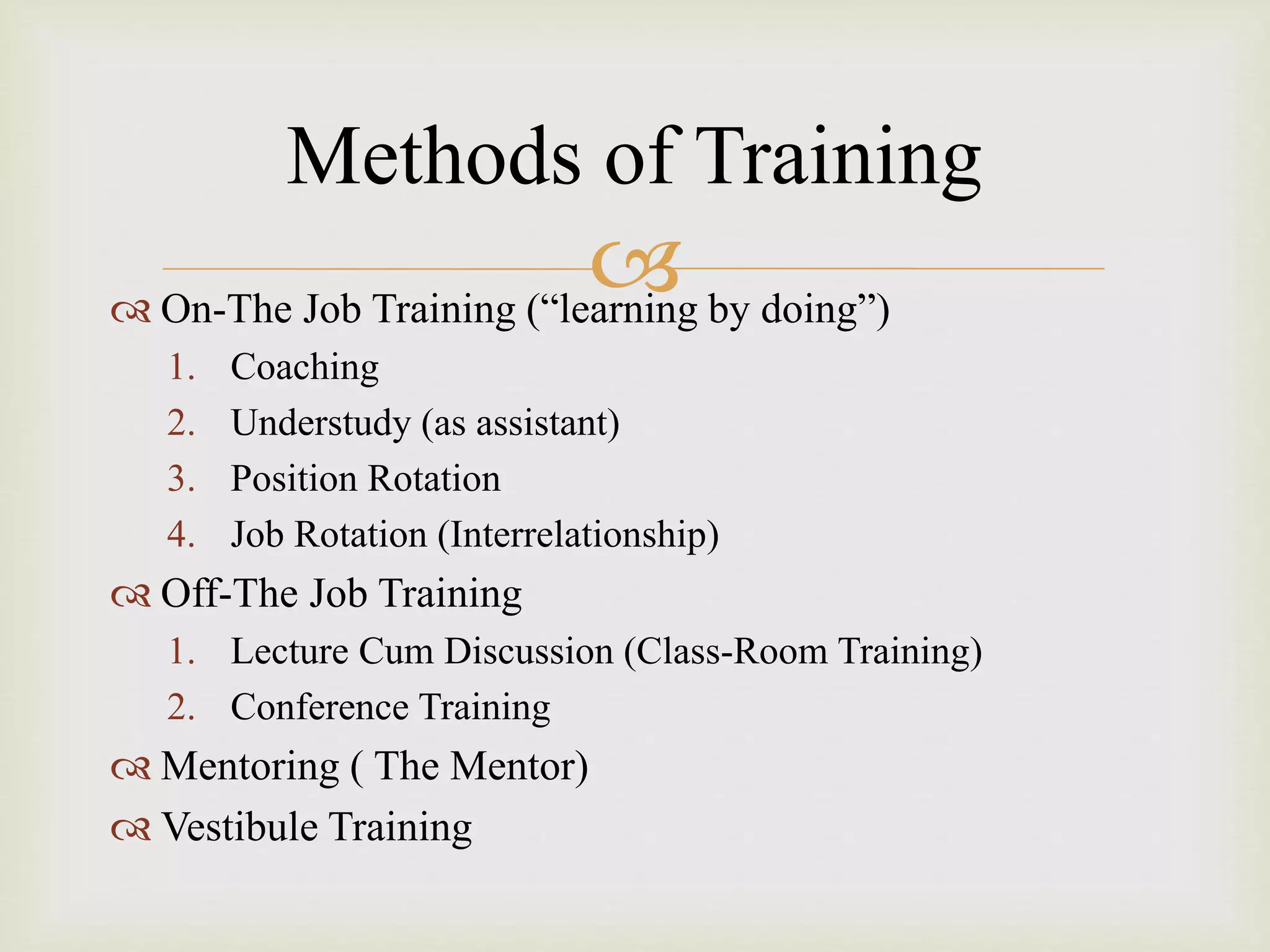 Methods of Training

On-The Job Training (“learning by doing”)

1. Coaching
2. Understudy (as assistant)
3. Position Rotation
4. Job Rotation (Interrelationship)

Off-The Job Training

1. Lecture Cum Discussion (Class-Room Training)
2. Conference Training

Mentoring ( The Mentor)

Vestibule Training